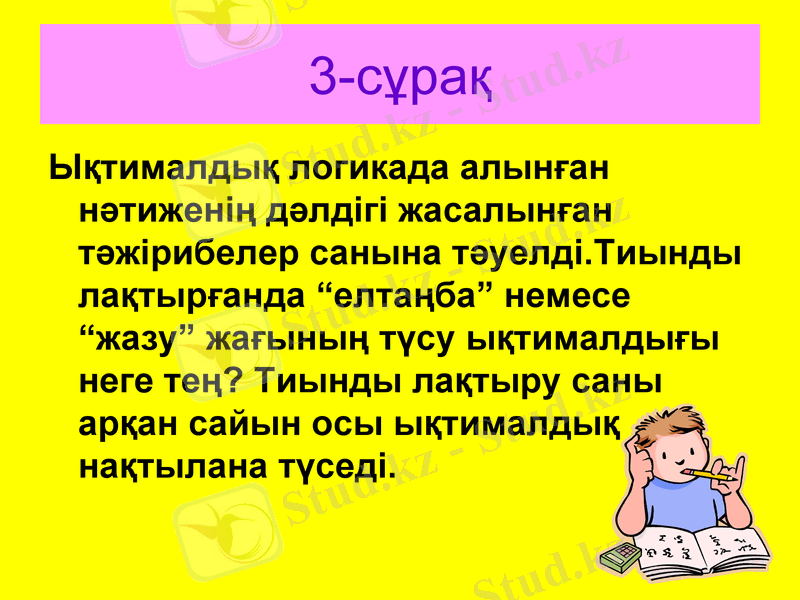 3-сұрақ

Ықтималдық логикада алынған нәтиженің дәлдігі жасалынған тәжірибелер санына тәуелді.Тиынды лақтырғанда “елтаңба” немесе “жазу” жағының түсу ықтималдығы неге тең? Тиынды лақтыру саны арқан сайын осы ықтималдық нақтылана түседі.

Stud.kz - Stud.kz